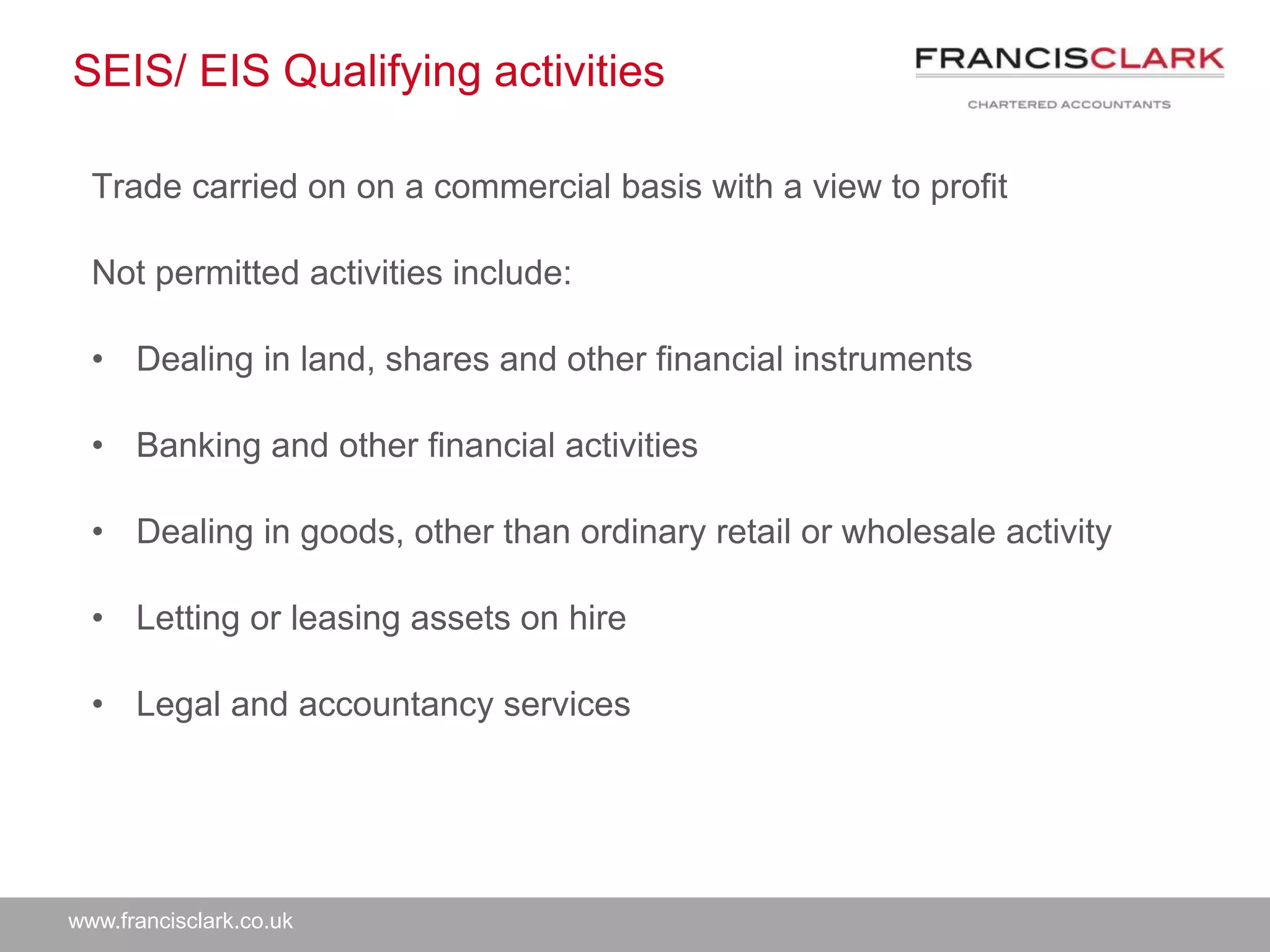 SEIS/ EIS Qualifying activities

FRANCISCLARK
CHARTERED ACCOUNTANTS

Trade carried on on a commercial basis with a view to profit

Not permitted activities include:

• Dealing in land, shares and other financial instruments

• Banking and other financial activities

• Dealing in goods, other than ordinary retail or wholesale activity

• Letting or leasing assets on hire

• Legal and accountancy services

www.francisclark.co.uk